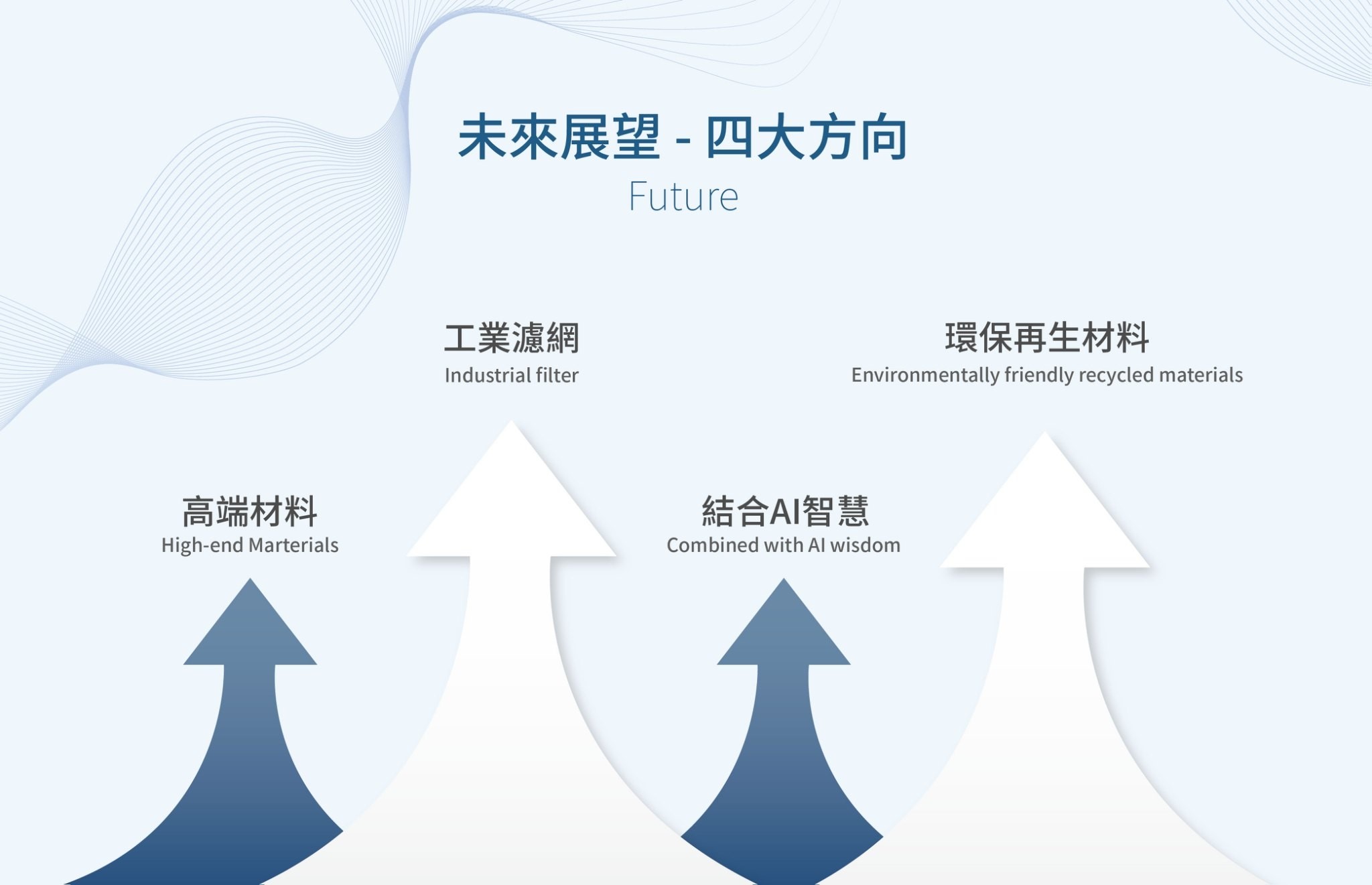 未來展望 - 四大方向
Future

工業濾網
Industrial filter

環保再生材料
Environmentally friendly recycled materials

高端材料
High-end Marterials

結合AI智慧
Combined with AI wisdom